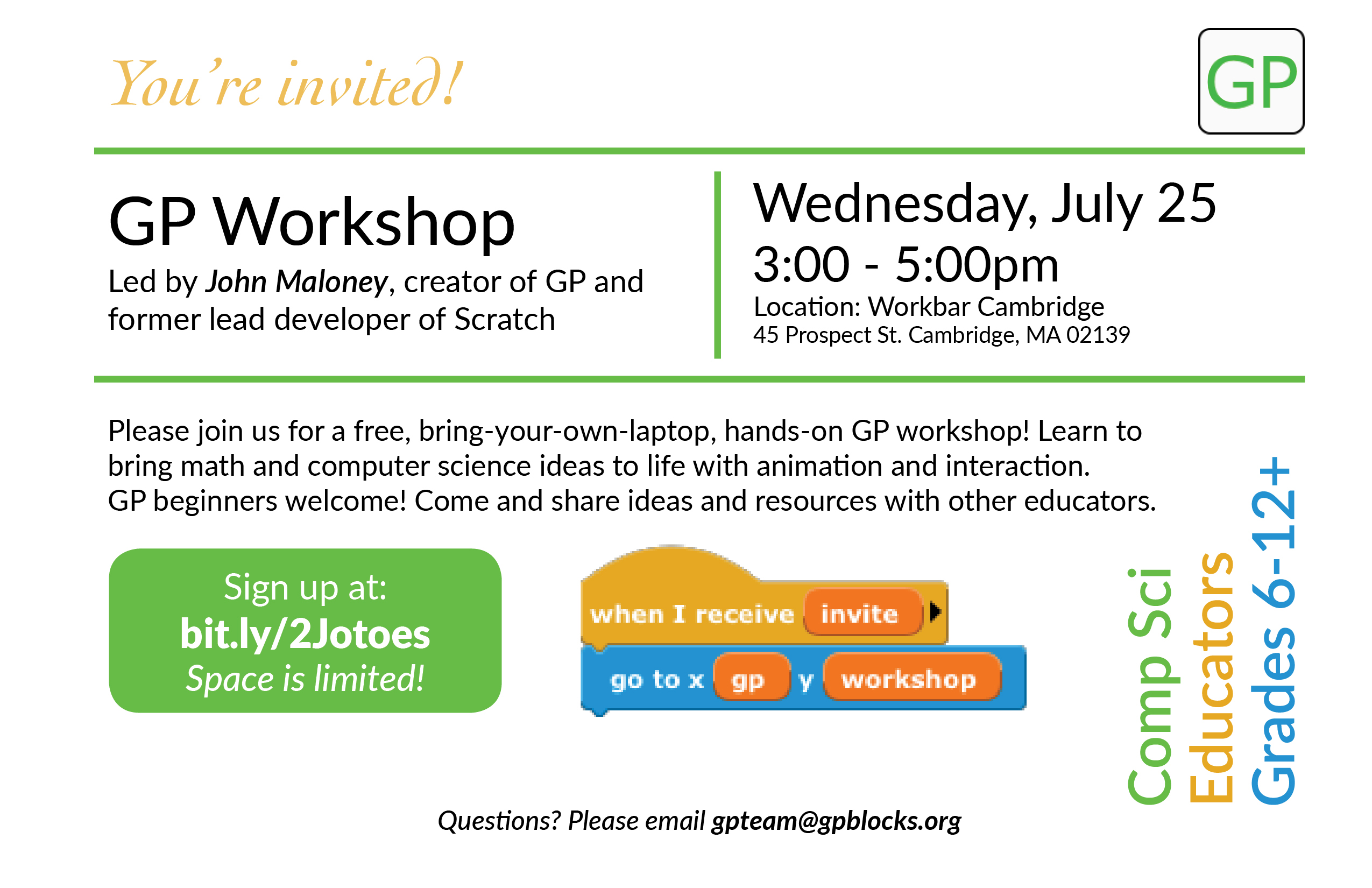 You're invited!

GP

GP Workshop

Led by John Maloney, creator of GP and former lead developer of Scratch

Wednesday, July 25
3:00 - 5:00pm
Location: Workbar Cambridge
45 Prospect St. Cambridge, MA 02139

Please join us for a free, bring-your-own-laptop, hands-on GP workshop! Learn to bring math and computer science ideas to life with animation and interaction.
GP beginners welcome! Come and share ideas and resources with other educators.

Sign up at:
bit.ly/2Jotoes
Space is limited!

when I receive invite
go to x gp y workshop

Comp Sci
Educators
Grades 6-12+

Questions? Please email gpteam@gpblocks.org